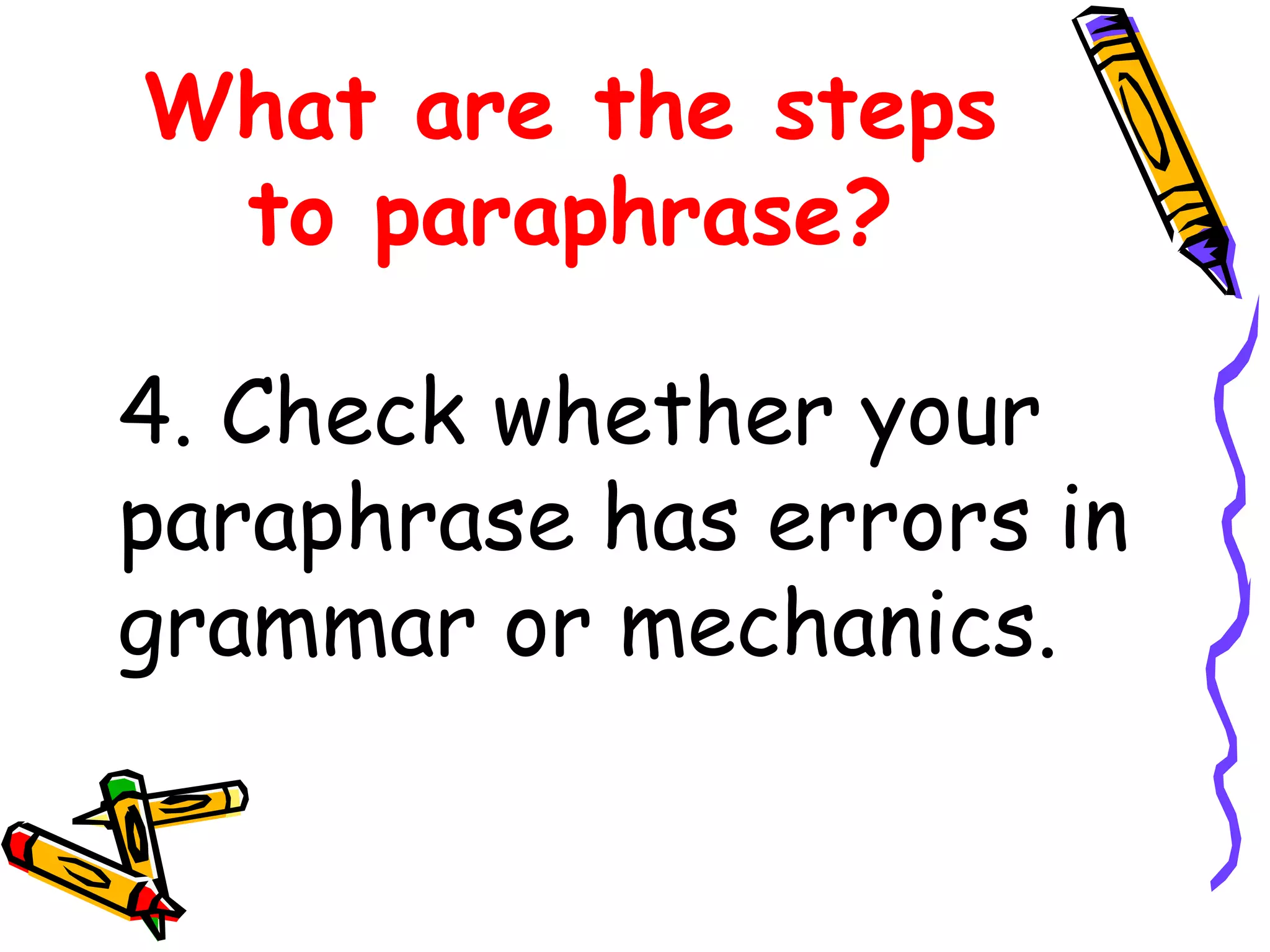 What are the steps to paraphrase?

4. Check whether your paraphrase has errors in grammar or mechanics.